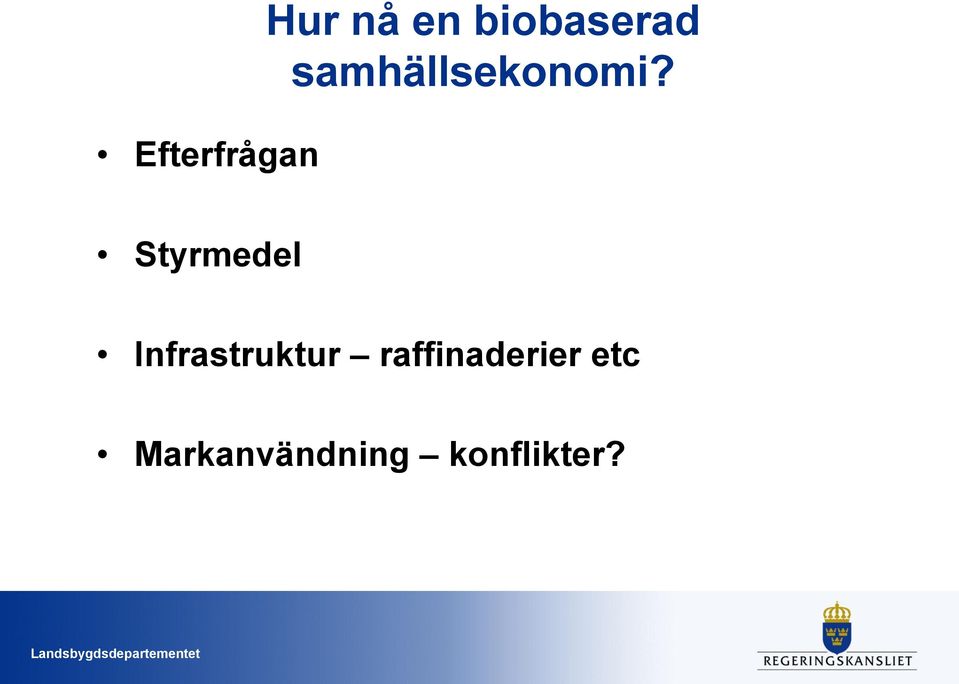 Hur nå en biobaserad samhällsekonomi?

• Efterfrågan

• Styrmedel

• Infrastruktur – raffinaderier etc

• Markanvändning – konflikter?

Landsbygdsdepartementet

REGERINGSKANSLIET